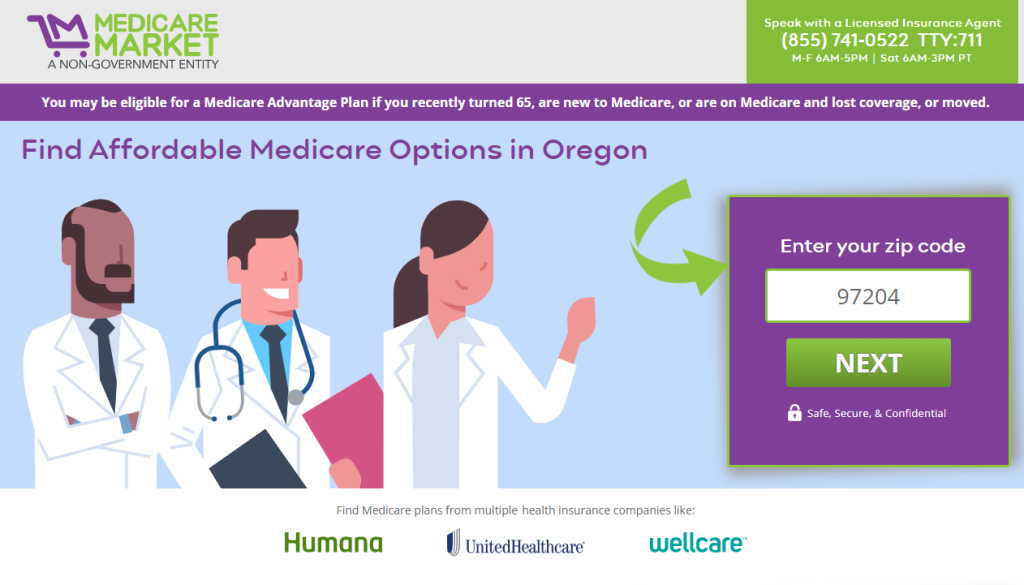 MEDICARE MARKET
A NON-GOVERNMENT ENTITY

Speak with a Licensed Insurance Agent
(855) 741-0522 TTY:711
M-F 6AM-5PM | Sat 6AM-3PM PT

You may be eligible for a Medicare Advantage Plan if you recently turned 65, are new to Medicare, or are on Medicare and lost coverage, or moved.

Find Affordable Medicare Options in Oregon

Enter your zip code

97204

NEXT

Safe, Secure, & Confidential

Find Medicare plans from multiple health insurance companies like:

Humana
UnitedHealthcare
wellcare